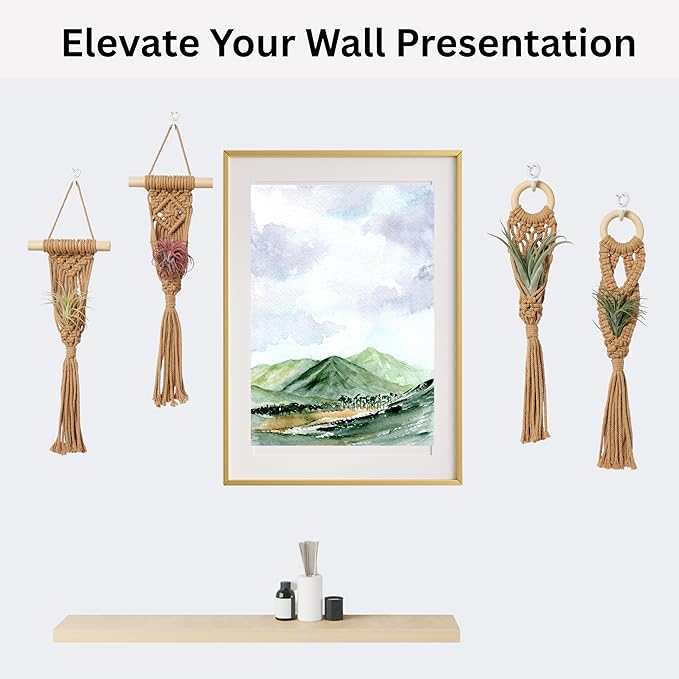 Elevate Your Wall Presentation